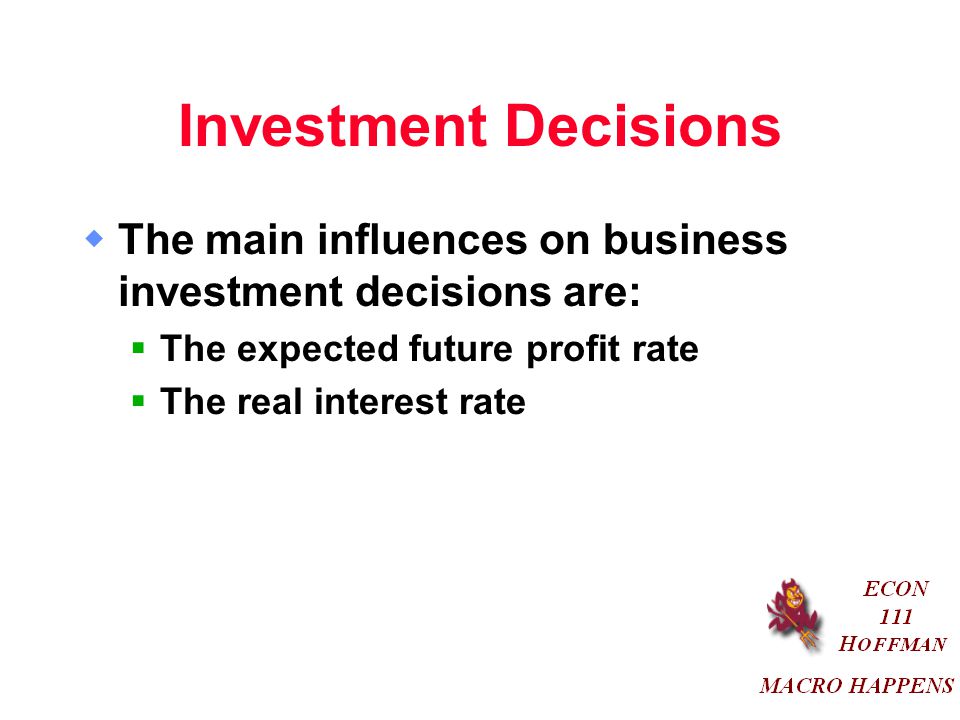 Investment Decisions

The main influences on business investment decisions are:

The expected future profit rate

The real interest rate

ECON
111
HOFFMAN

MACRO HAPPENS